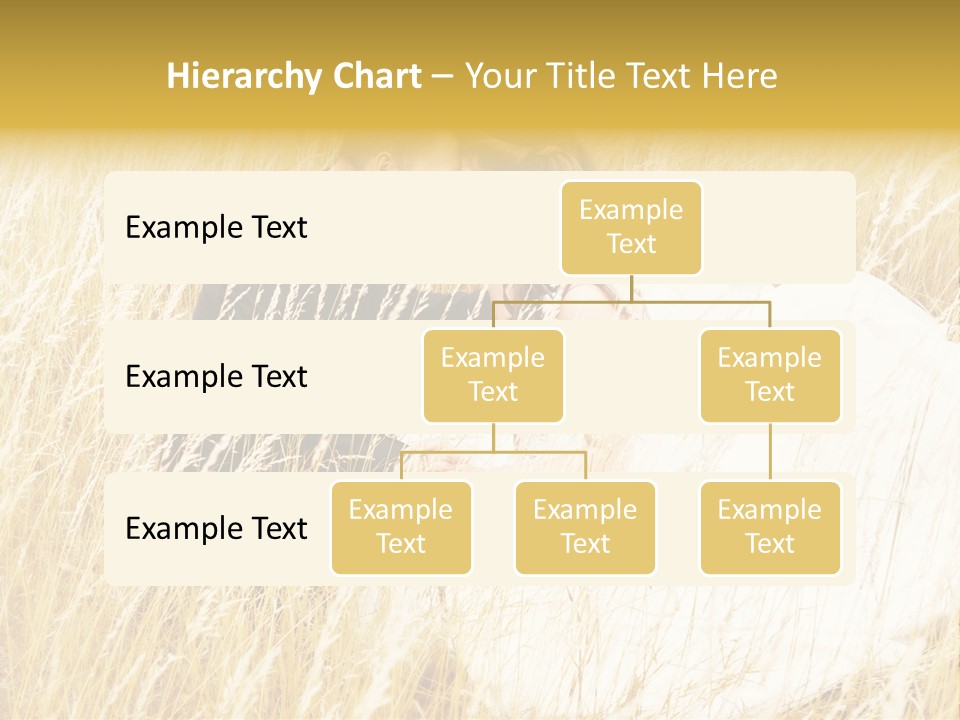 Hierarchy Chart – Your Title Text Here

Example Text

Example Text

Example Text

Example Text

Example Text

Example Text

Example Text

Example Text

Example Text